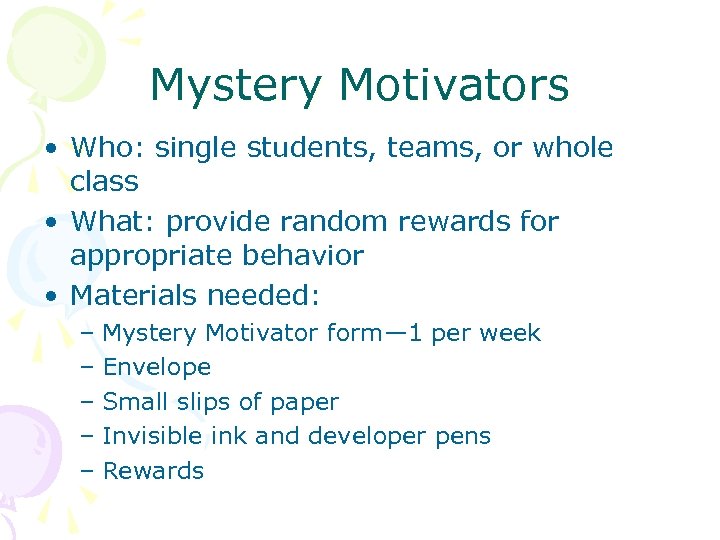 Mystery Motivators

• Who: single students, teams, or whole class
• What: provide random rewards for appropriate behavior
• Materials needed:
  – Mystery Motivator form—1 per week
  – Envelope
  – Small slips of paper
  – Invisible ink and developer pens
  – Rewards